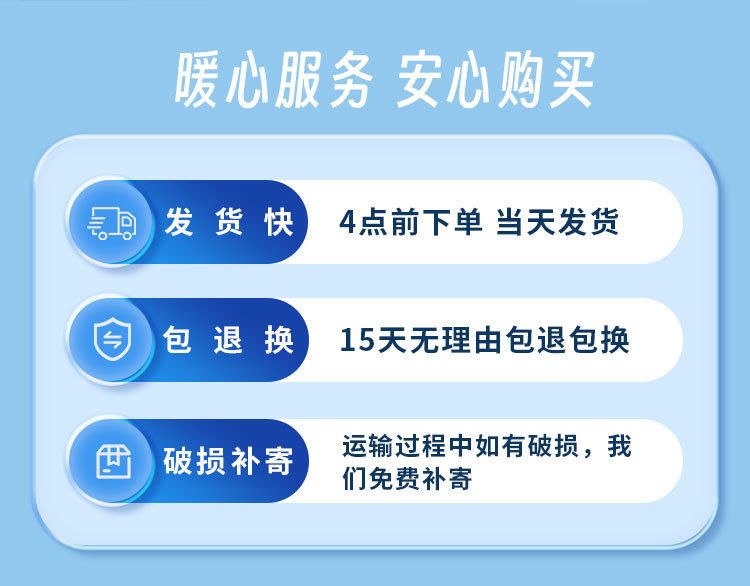 暖心服务 安心购买

发货快

4点前下单 当天发货

包退换

15天无理由包退包换

破损补寄

运输过程中如有破损，我们免费补寄